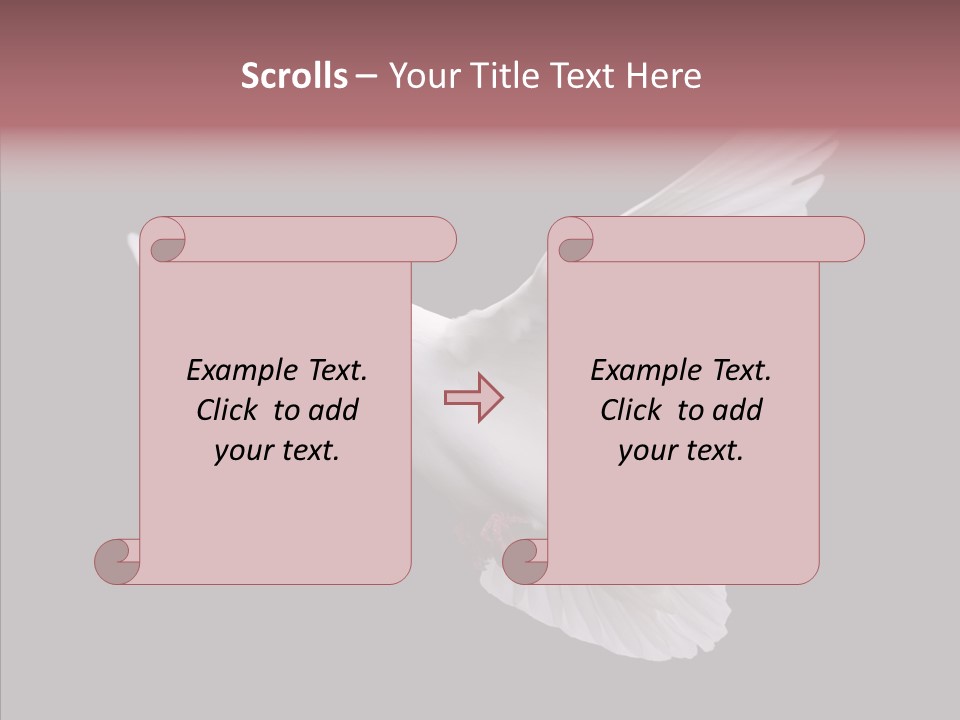 Scrolls – Your Title Text Here

Example Text. Click to add your text.

Example Text. Click to add your text.